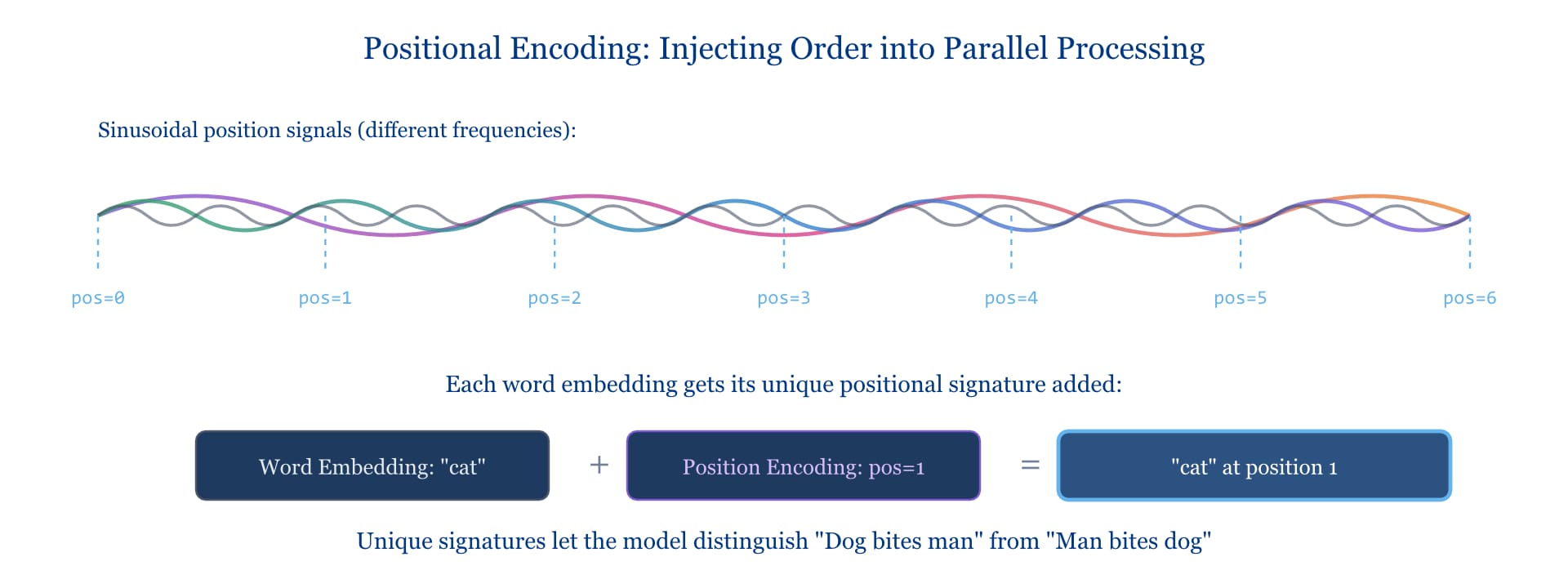 Positional Encoding: Injecting Order into Parallel Processing

Sinusoidal position signals (different frequencies):

pos=0 pos=1 pos=2 pos=3 pos=4 pos=5 pos=6

Each word embedding gets its unique positional signature added:

Word Embedding: "cat" + Position Encoding: pos=1 = "cat" at position 1

Unique signatures let the model distinguish "Dog bites man" from "Man bites dog"